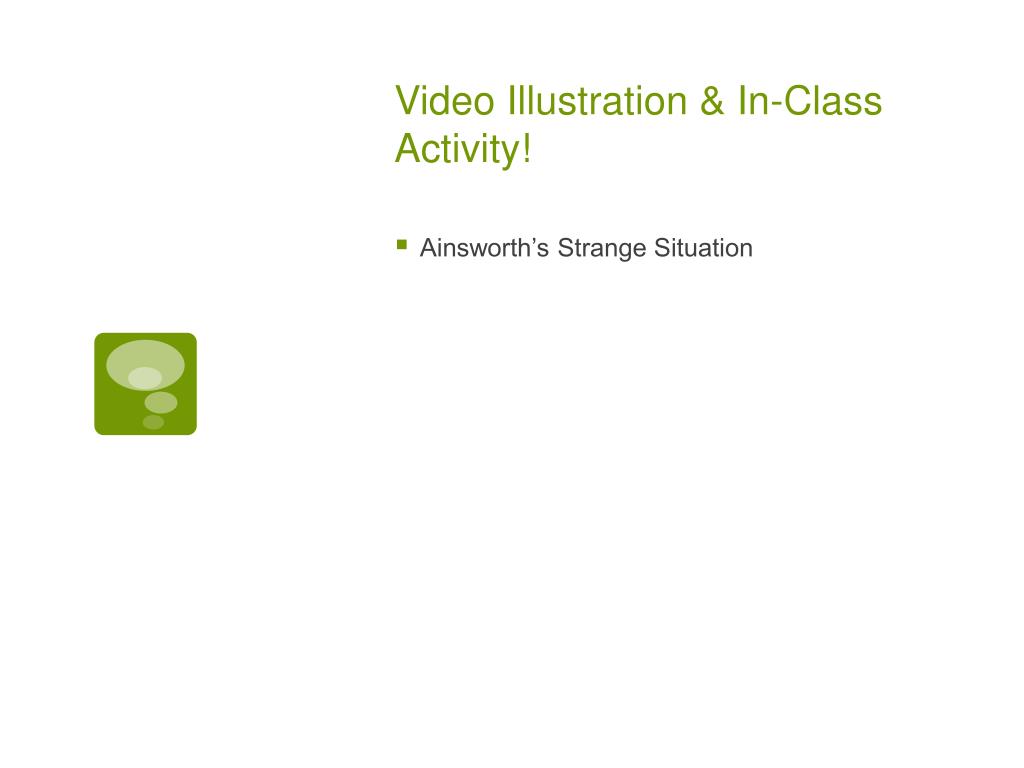 Video Illustration & In-Class Activity!

Ainsworth’s Strange Situation